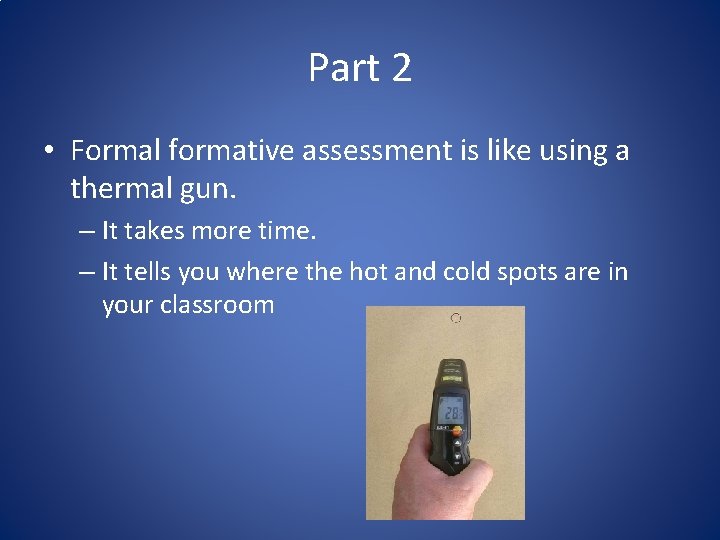 Part 2

• Formal formative assessment is like using a thermal gun.

– It takes more time.

– It tells you where the hot and cold spots are in your classroom

28